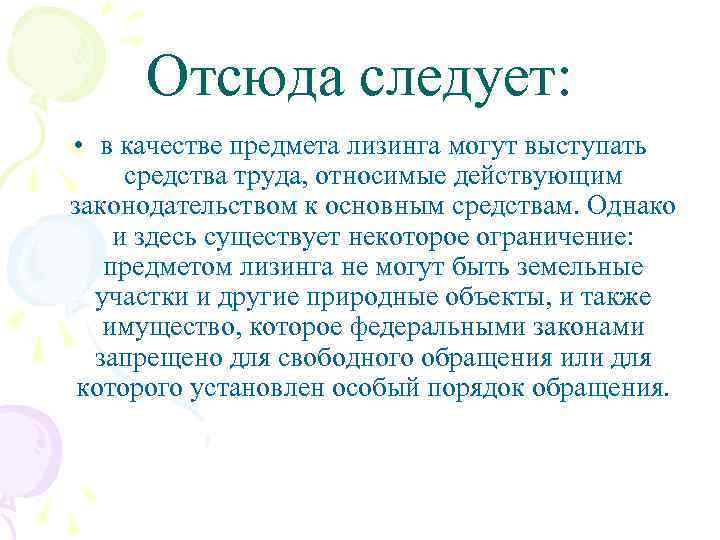 Отсюда следует:

• в качестве предмета лизинга могут выступать средства труда, относимые действующим законодательством к основным средствам. Однако и здесь существует некоторое ограничение: предметом лизинга не могут быть земельные участки и другие природные объекты, и также имущество, которое федеральными законами запрещено для свободного обращения или для которого установлен особый порядок обращения.